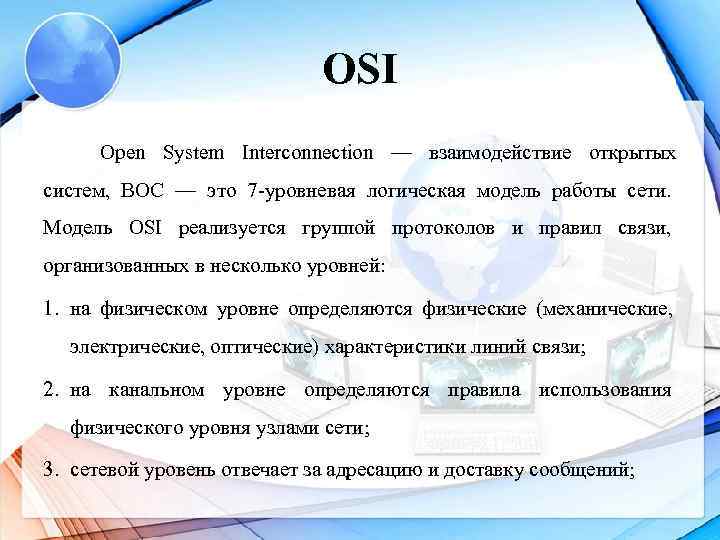 OSI

Open System Interconnection — взаимодействие открытых систем, ВОС — это 7-уровневая логическая модель работы сети. Модель OSI реализуется группой протоколов и правил связи, организованных в несколько уровней:

1. на физическом уровне определяются физические (механические, электрические, оптические) характеристики линий связи;
2. на канальном уровне определяются правила использования физического уровня узлами сети;
3. сетевой уровень отвечает за адресацию и доставку сообщений;